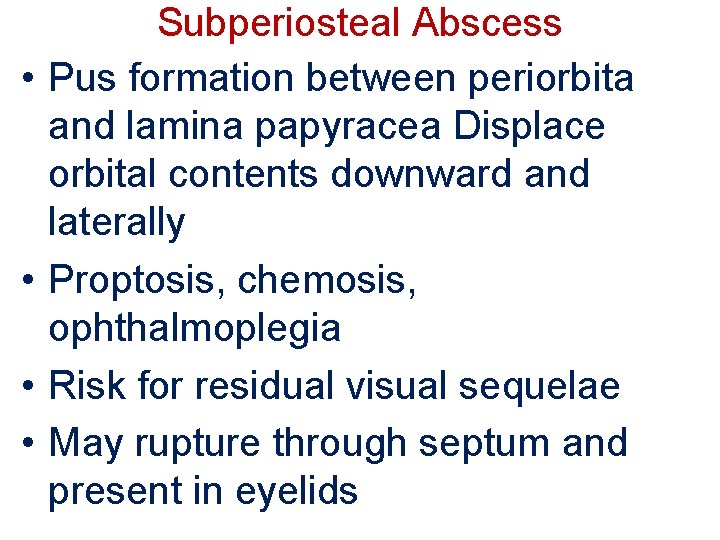 Subperiosteal Abscess

• Pus formation between periorbita and lamina papyracea Displace orbital contents downward and laterally

• Proptosis, chemosis, ophthalmoplegia

• Risk for residual visual sequelae

• May rupture through septum and present in eyelids